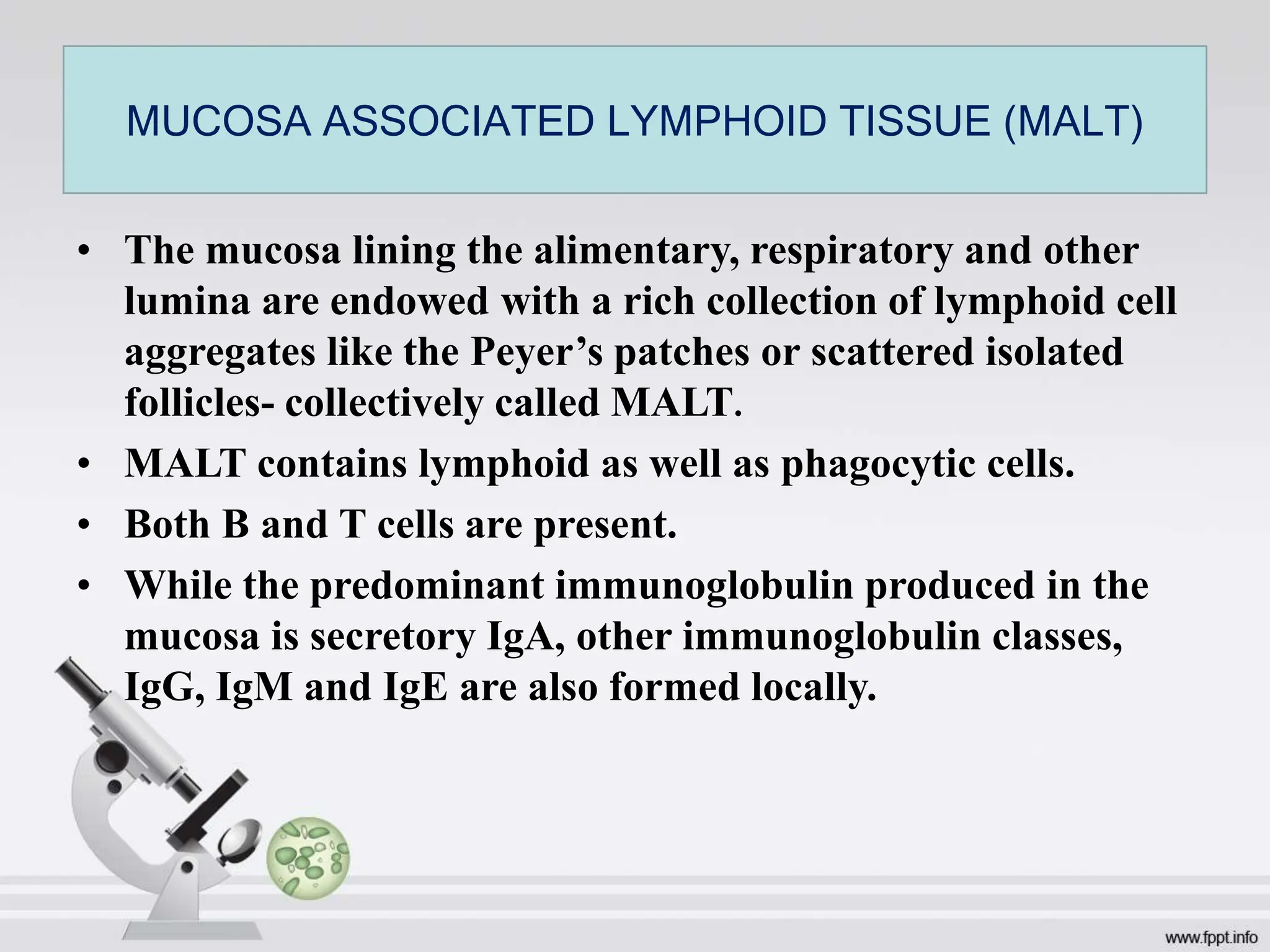 MUCOSA ASSOCIATED LYMPHOID TISSUE (MALT)

• The mucosa lining the alimentary, respiratory and other lumina are endowed with a rich collection of lymphoid cell aggregates like the Peyer’s patches or scattered isolated follicles- collectively called MALT.
• MALT contains lymphoid as well as phagocytic cells.
• Both B and T cells are present.
• While the predominant immunoglobulin produced in the mucosa is secretory IgA, other immunoglobulin classes, IgG, IgM and IgE are also formed locally.

www.fppt.info